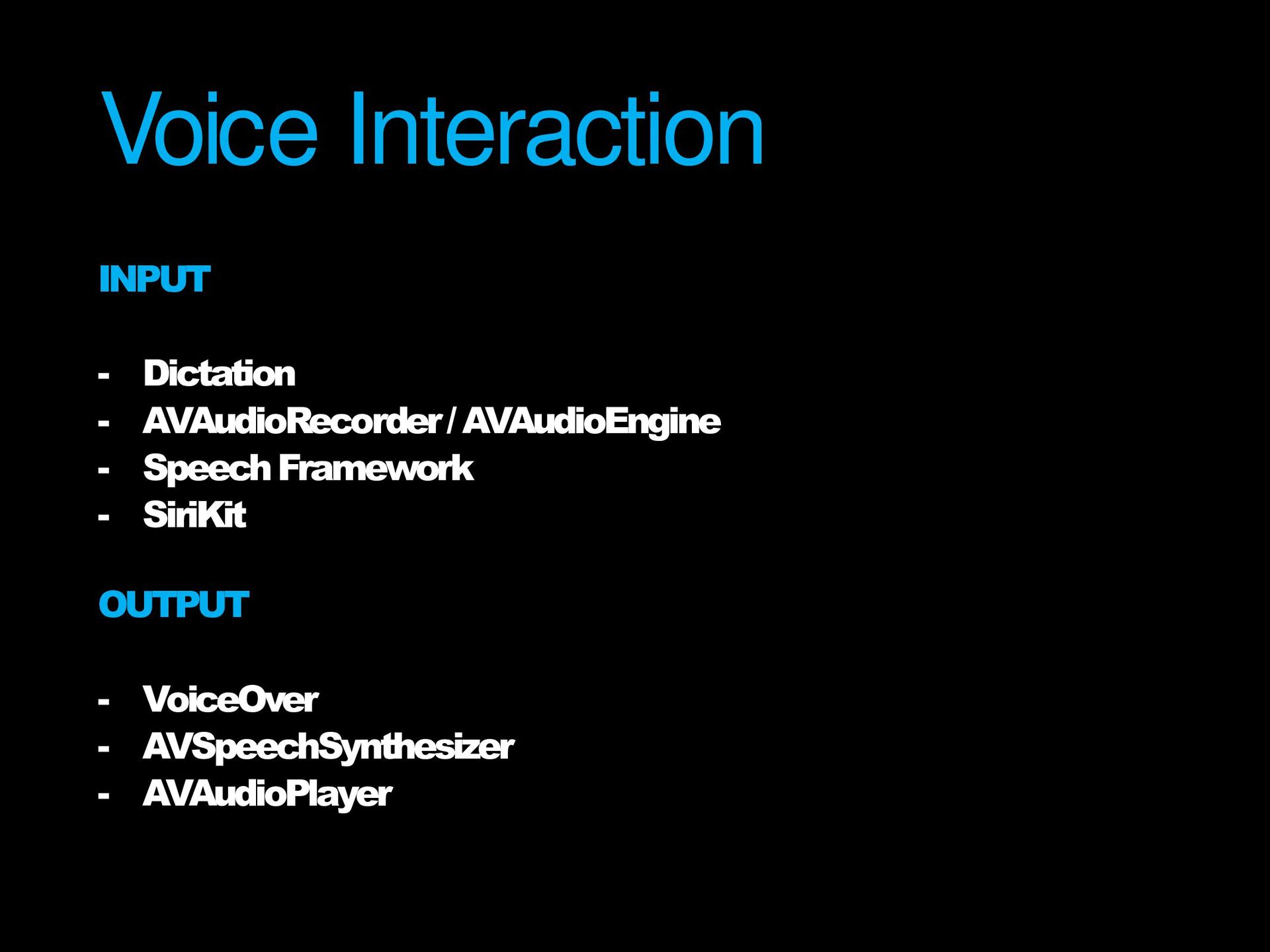 Voice Interaction

INPUT

- Dictation
- AVAudioRecorder / AVAudioEngine
- Speech Framework
- SiriKit

OUTPUT

- VoiceOver
- AVSpeechSynthesizer
- AVAudioPlayer